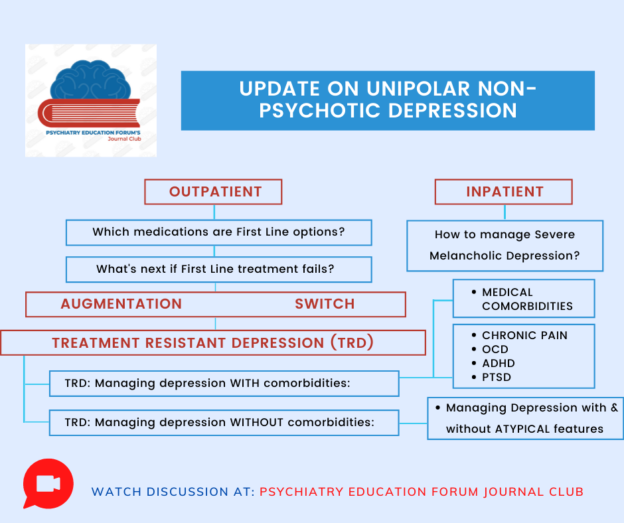 PSYCHIATRY EDUCATION FORUM'S
Journal Club

UPDATE ON UNIPOLAR NON-PSYCHOTIC DEPRESSION

OUTPATIENT

Which medications are First Line options?

What's next if First Line treatment fails?

AUGMENTATION SWITCH

TREATMENT RESISTANT DEPRESSION (TRD)

TRD: Managing depression WITH comorbidities:

TRD: Managing depression WITHOUT comorbidities:

INPATIENT

How to manage Severe Melancholic Depression?

• MEDICAL COMORBIDITIES

• CHRONIC PAIN
• OCD
• ADHD
• PTSD

• Managing Depression with & without ATYPICAL features

WATCH DISCUSSION AT: PSYCHIATRY EDUCATION FORUM JOURNAL CLUB